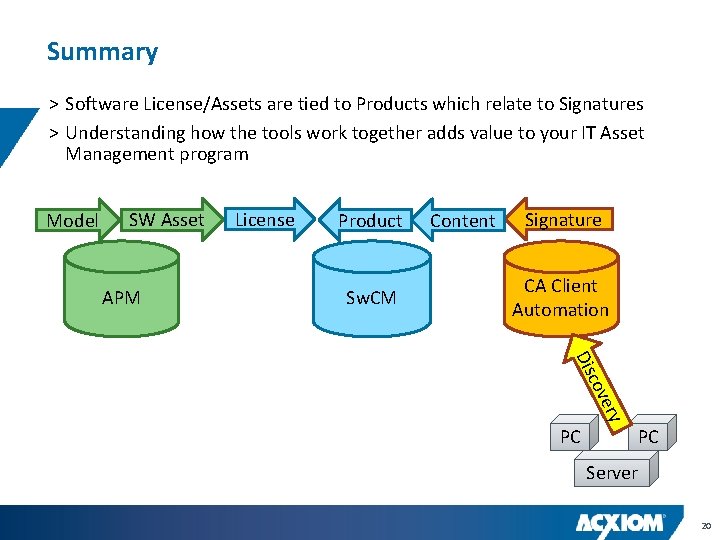 Summary

> Software License/Assets are tied to Products which relate to Signatures

> Understanding how the tools work together adds value to your IT Asset Management program

Model SW Asset License Product Content Signature

APM

SwCM

CA Client Automation

Discovery

PC PC

Server

ACXIOM

20